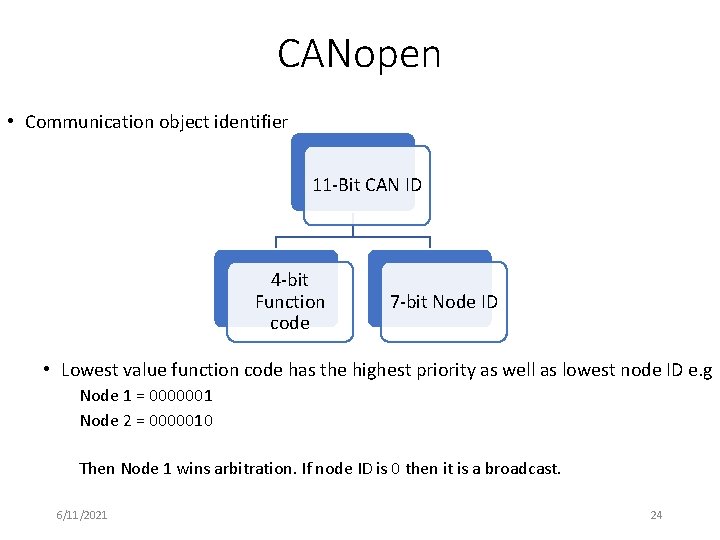 CANopen

• Communication object identifier

11-Bit CAN ID

4-bit Function code

7-bit Node ID

• Lowest value function code has the highest priority as well as lowest node ID e.g

Node 1 = 0000001

Node 2 = 0000010

Then Node 1 wins arbitration. If node ID is 0 then it is a broadcast.

6/11/2021

24